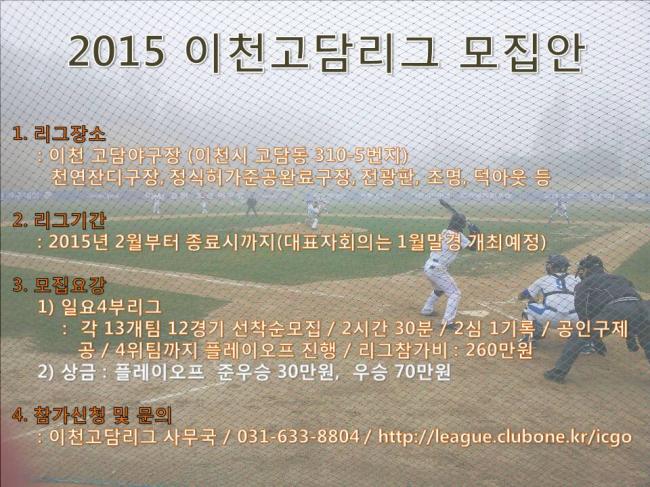 2015 이천고담리그 모집안

1. 리그장소
: 이천 고담야구장 (이천시 고담동 310-5번지)
천연잔디구장, 정식허가준공완료구장, 전광판, 조명, 덕아웃 등

2. 리그기간
: 2015년 2월부터 종료시까지(대표자회의는 1월말경 개최예정)

3. 모집요강
1) 일요4부리그
: 각 13개팀 12경기 선착순모집 / 2시간 30분 / 2심 1기록 / 공인구제공 / 4위팀까지 플레이오프 진행 / 리그참가비 : 260만원
2) 상금 : 플레이오프 준우승 30만원, 우승 70만원

4. 참가신청 및 문의
: 이천고담리그 사무국 / 031-633-8804 / http://league.clubone.kr/icgo